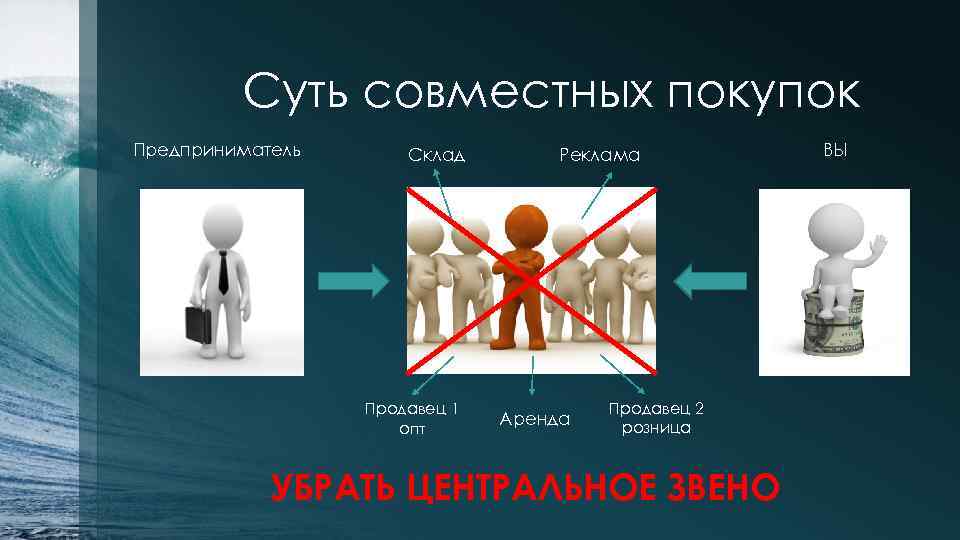 Суть совместных покупок

Предприниматель

Склад

Реклама

ВЫ

Продавец 1 опт

Аренда

Продавец 2 розница

УБРАТЬ ЦЕНТРАЛЬНОЕ ЗВЕНО